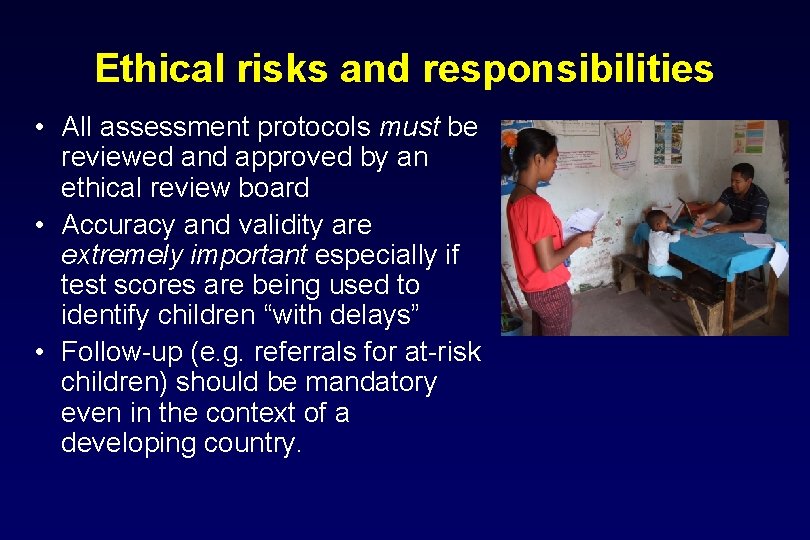 Ethical risks and responsibilities

• All assessment protocols must be reviewed and approved by an ethical review board
• Accuracy and validity are extremely important especially if test scores are being used to identify children “with delays”
• Follow-up (e.g. referrals for at-risk children) should be mandatory even in the context of a developing country.